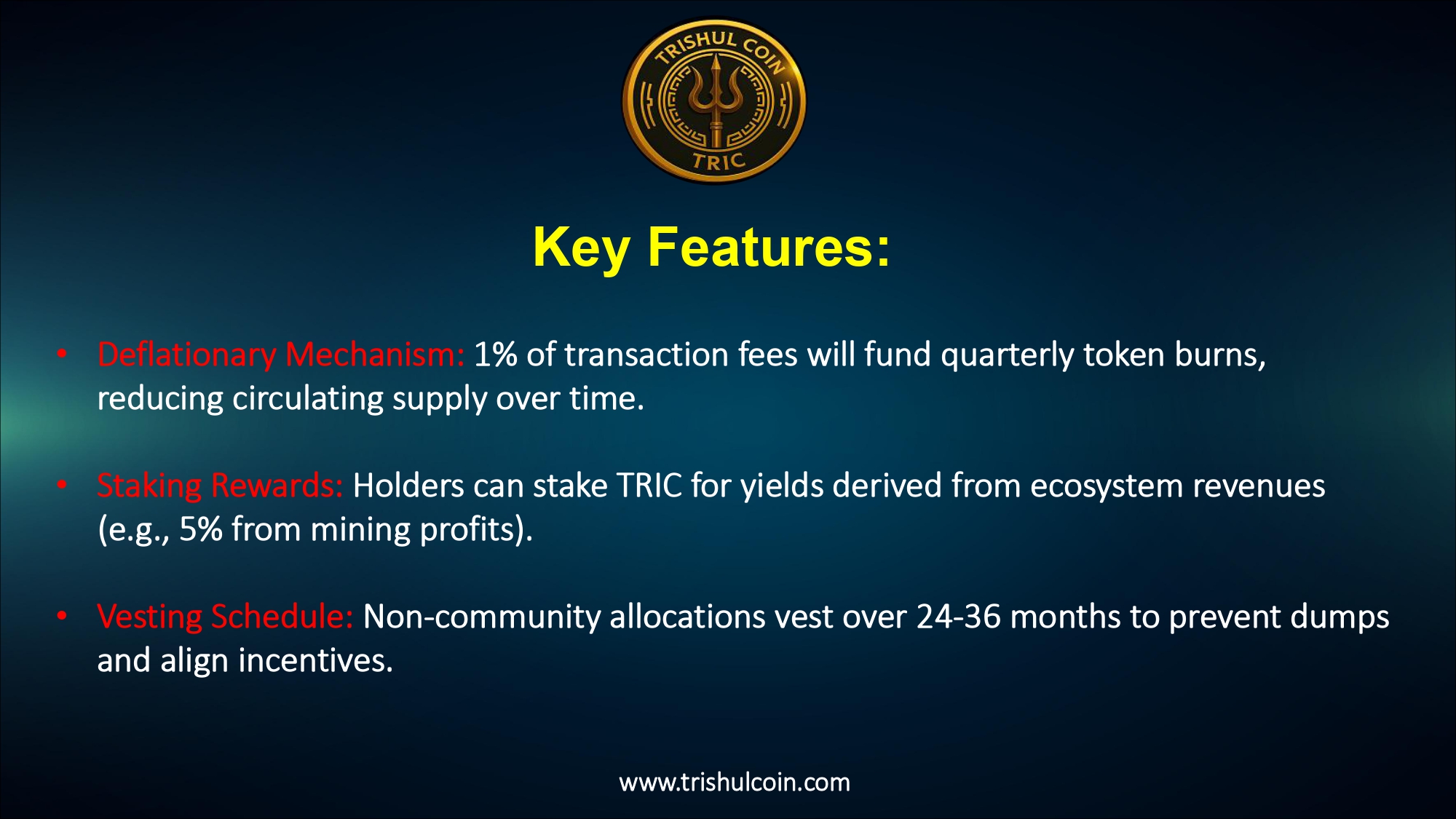 TRISHUL COIN
TRIC

Key Features:

• Deflationary Mechanism: 1% of transaction fees will fund quarterly token burns, reducing circulating supply over time.

• Staking Rewards: Holders can stake TRIC for yields derived from ecosystem revenues (e.g., 5% from mining profits).

• Vesting Schedule: Non-community allocations vest over 24-36 months to prevent dumps and align incentives.

www.trishulcoin.com